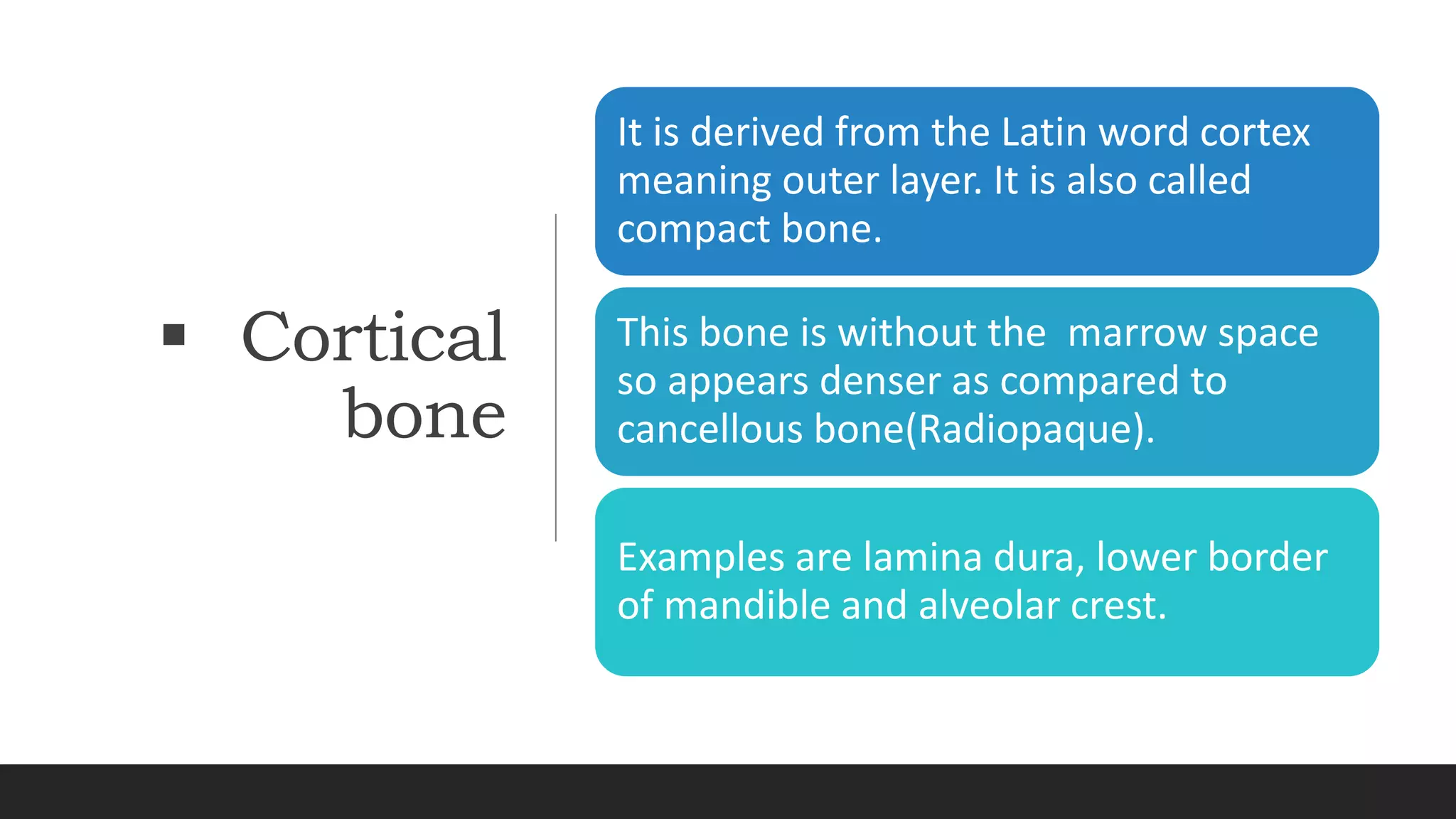 ▪ Cortical bone

It is derived from the Latin word cortex meaning outer layer. It is also called compact bone.

This bone is without the  marrow space so appears denser as compared to cancellous bone(Radiopaque).

Examples are lamina dura, lower border of mandible and alveolar crest.